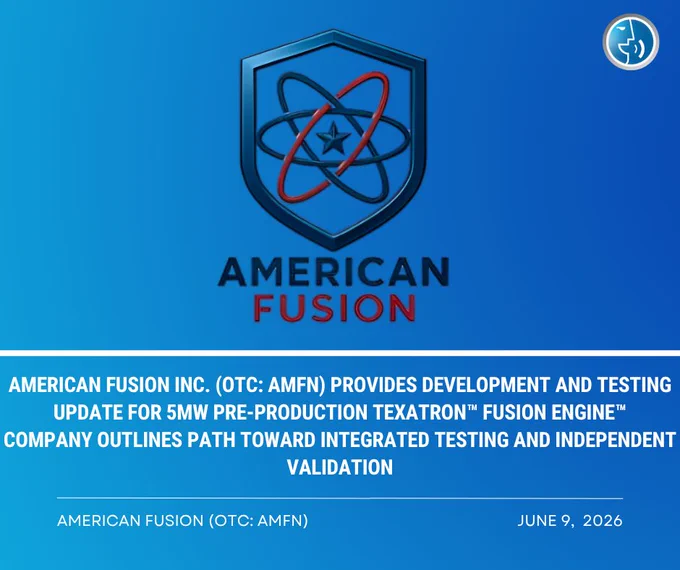 AMERICAN
FUSION

AMERICAN FUSION INC. (OTC: AMFN) PROVIDES DEVELOPMENT AND TESTING UPDATE FOR 5MW PRE-PRODUCTION TEXATRON™ FUSION ENGINE™ COMPANY OUTLINES PATH TOWARD INTEGRATED TESTING AND INDEPENDENT VALIDATION

AMERICAN FUSION (OTC: AMFN) JUNE 9, 2026